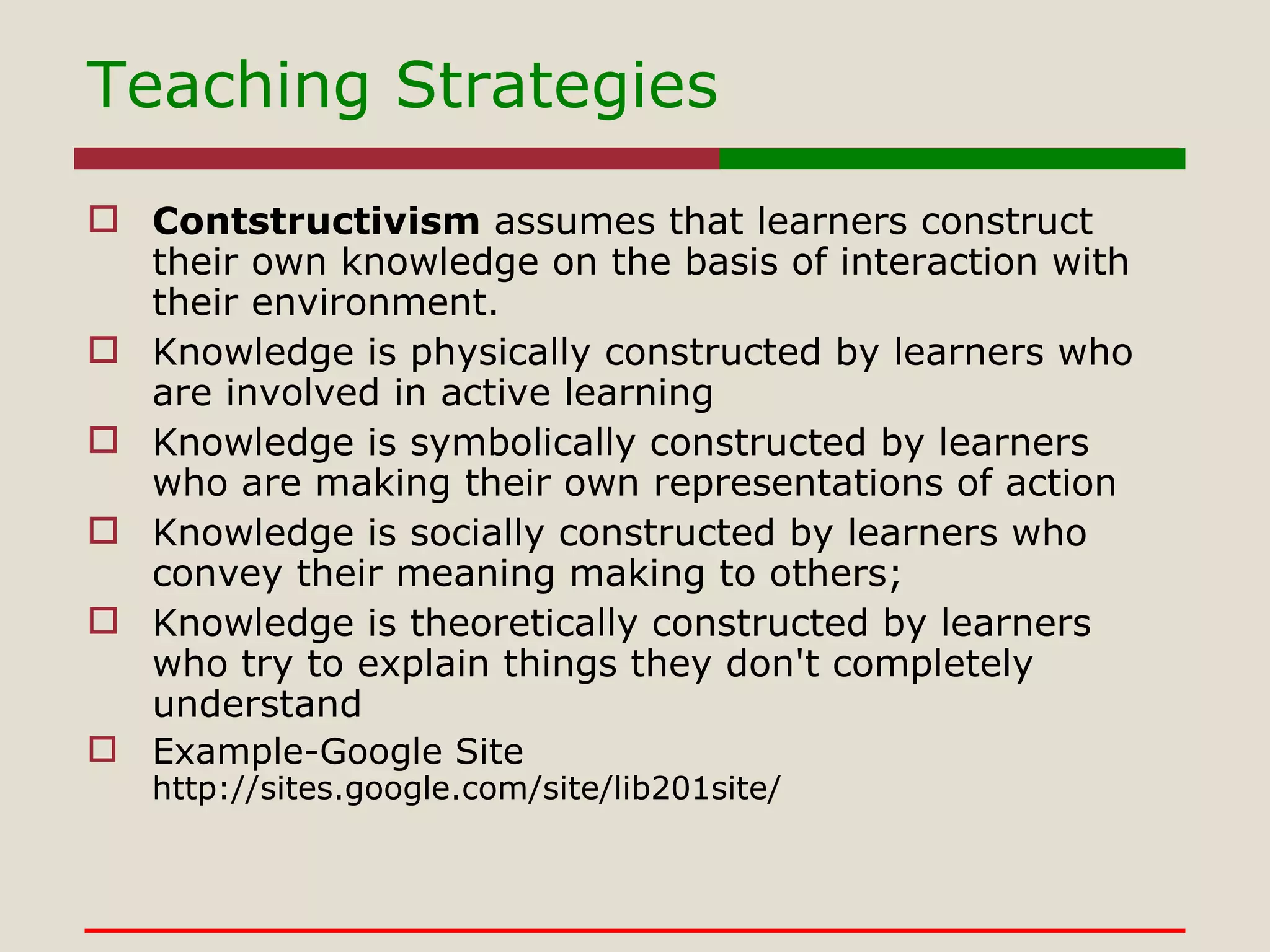 Teaching Strategies

Contstructivism assumes that learners construct their own knowledge on the basis of interaction with their environment.

Knowledge is physically constructed by learners who are involved in active learning

Knowledge is symbolically constructed by learners who are making their own representations of action

Knowledge is socially constructed by learners who convey their meaning making to others;

Knowledge is theoretically constructed by learners who try to explain things they don't completely understand

Example-Google Site http://sites.google.com/site/lib201site/